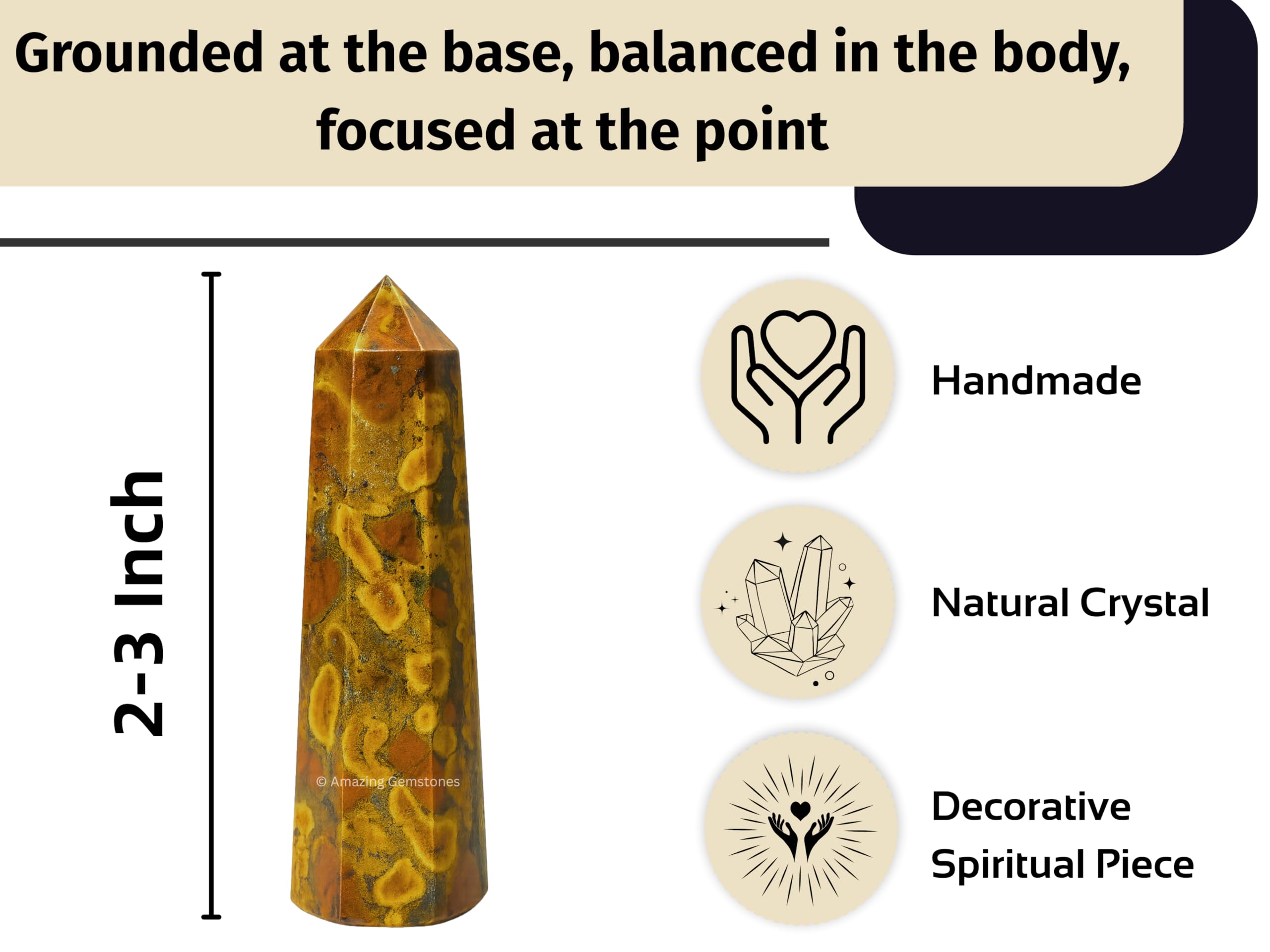 Grounded at the base, balanced in the body, focused at the point

2-3 Inch

© Amazing Gemstones

Handmade

Natural Crystal

Decorative Spiritual Piece